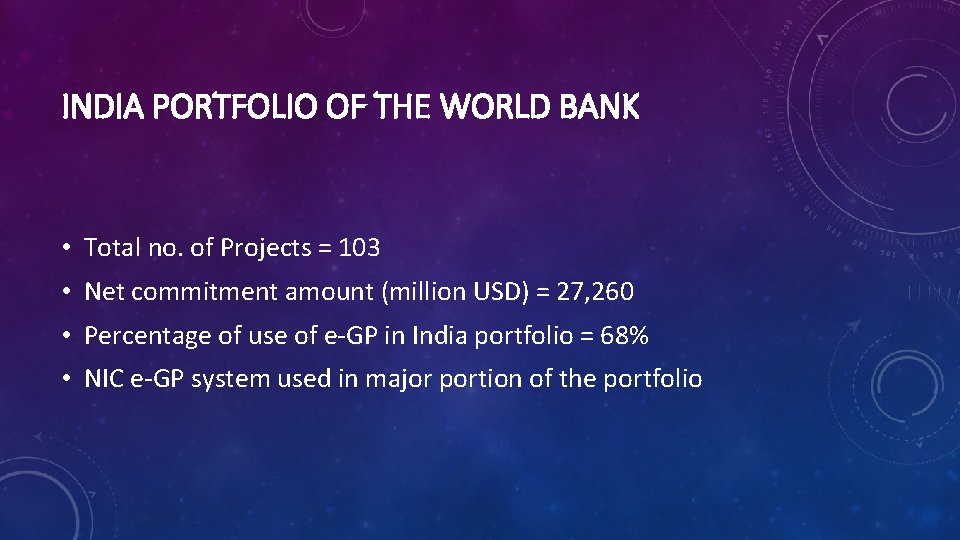 INDIA PORTFOLIO OF THE WORLD BANK

• Total no. of Projects = 103
• Net commitment amount (million USD) = 27,260
• Percentage of use of e-GP in India portfolio = 68%
• NIC e-GP system used in major portion of the portfolio